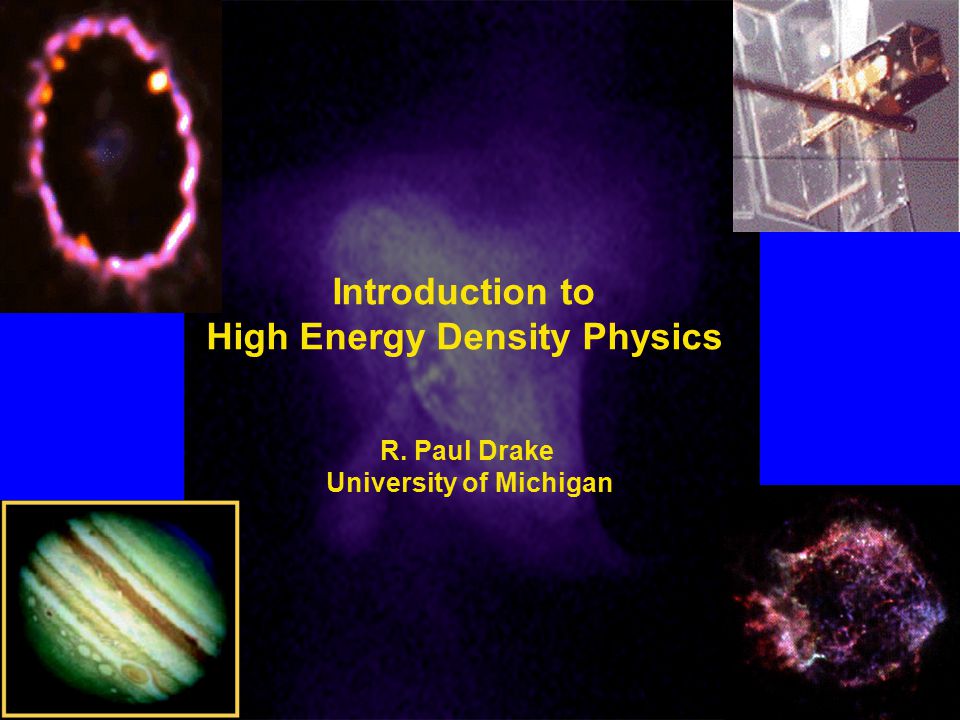 Introduction to
High Energy Density Physics

R. Paul Drake
University of Michigan